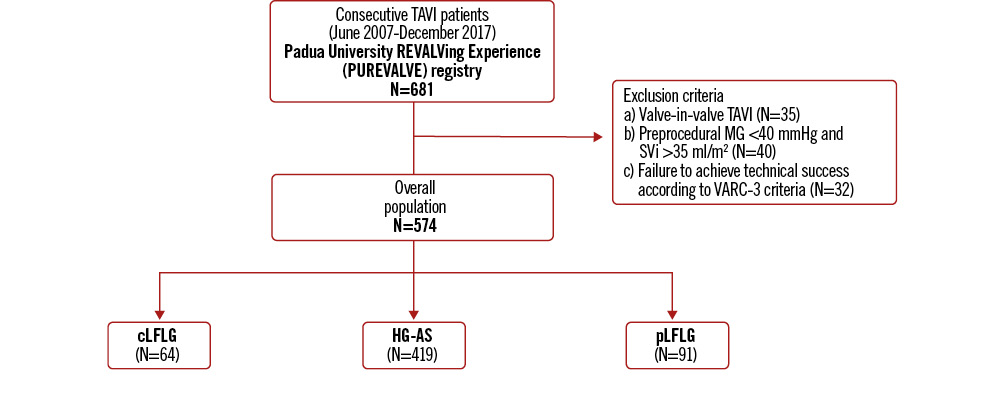 Consecutive TAVI patients
(June 2007-December 2017)
Padua University REVALVing Experience
(PUREVALVE) registry
N=681

Exclusion criteria
a) Valve-in-valve TAVI (N=35)
b) Preprocedural MG <40 mmHg and SVi >35 ml/m² (N=40)
c) Failure to achieve technical success according to VARC-3 criteria (N=32)

Overall
population
N=574

cLFLG
(N=64)

HG-AS
(N=419)

pLFLG
(N=91)